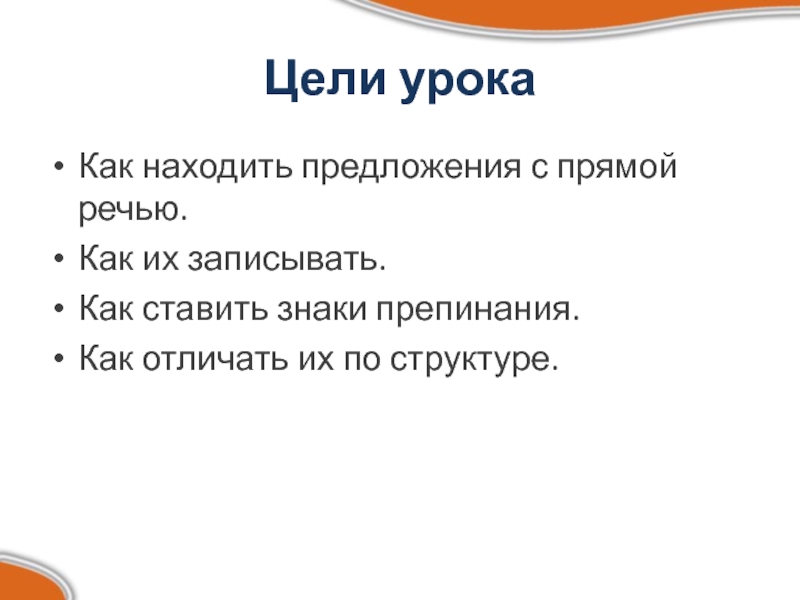 Цели урока

• Как находить предложения с прямой речью.
• Как их записывать.
• Как ставить знаки препинания.
• Как отличать их по структуре.